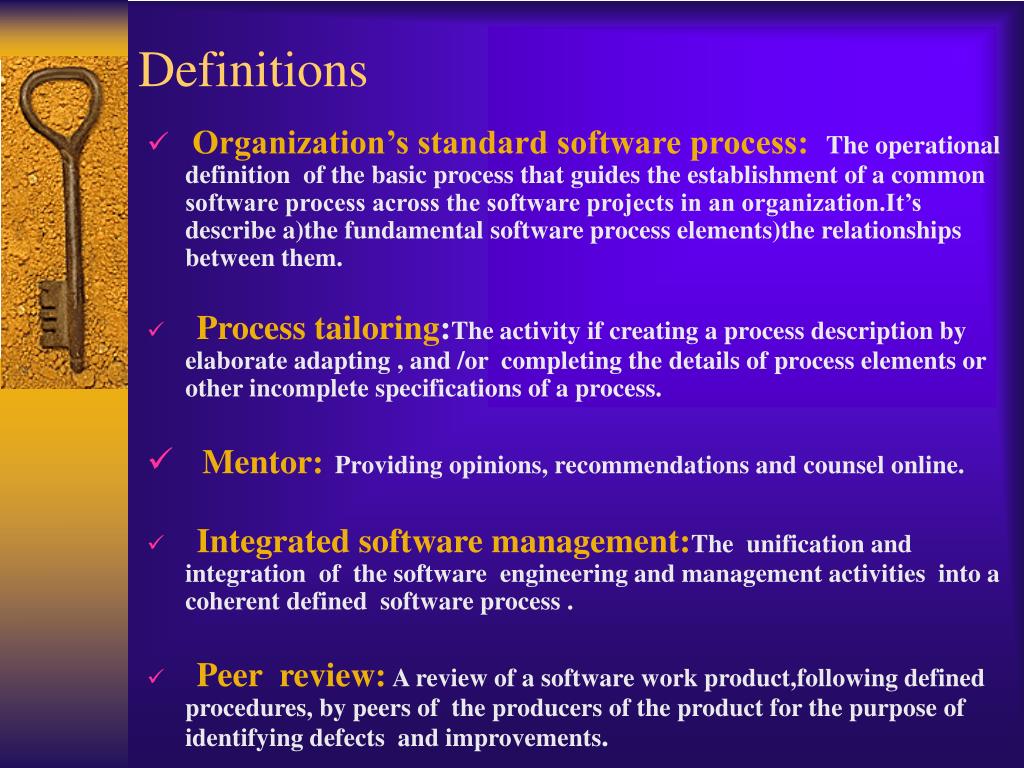 Definitions

✓ Organization’s standard software process: The operational definition of the basic process that guides the establishment of a common software process across the software projects in an organization.It’s describe a)the fundamental software process elements)the relationships between them.

✓ Process tailoring:The activity if creating a process description by elaborate adapting , and /or completing the details of process elements or other incomplete specifications of a process.

✓ Mentor: Providing opinions, recommendations and counsel online.

✓ Integrated software management:The unification and integration of the software engineering and management activities into a coherent defined software process .

✓ Peer review: A review of a software work product,following defined procedures, by peers of the producers of the product for the purpose of identifying defects and improvements.